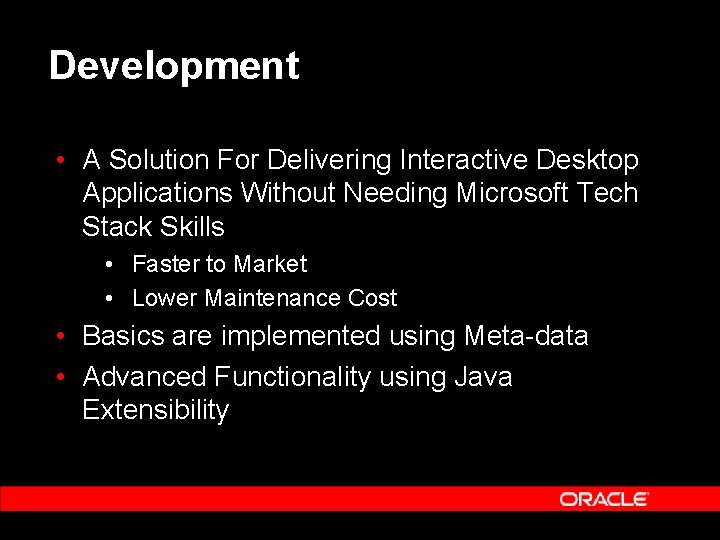 Development

• A Solution For Delivering Interactive Desktop Applications Without Needing Microsoft Tech Stack Skills
  • Faster to Market
  • Lower Maintenance Cost
• Basics are implemented using Meta-data
• Advanced Functionality using Java Extensibility

ORACLE